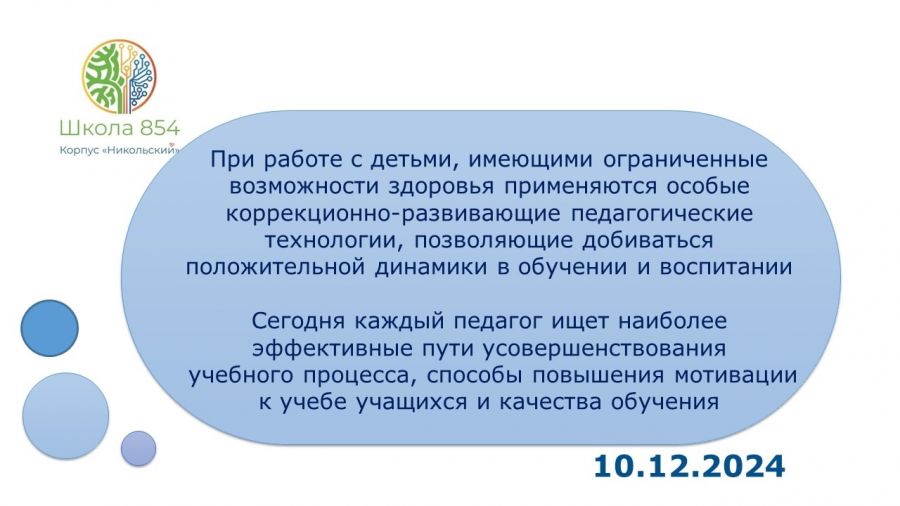 Школа 854
Корпус «Никольский»

При работе с детьми, имеющими ограниченные возможности здоровья применяются особые коррекционно-развивающие педагогические технологии, позволяющие добиваться положительной динамики в обучении и воспитании

Сегодня каждый педагог ищет наиболее эффективные пути усовершенствования учебного процесса, способы повышения мотивации к учебе учащихся и качества обучения

10.12.2024